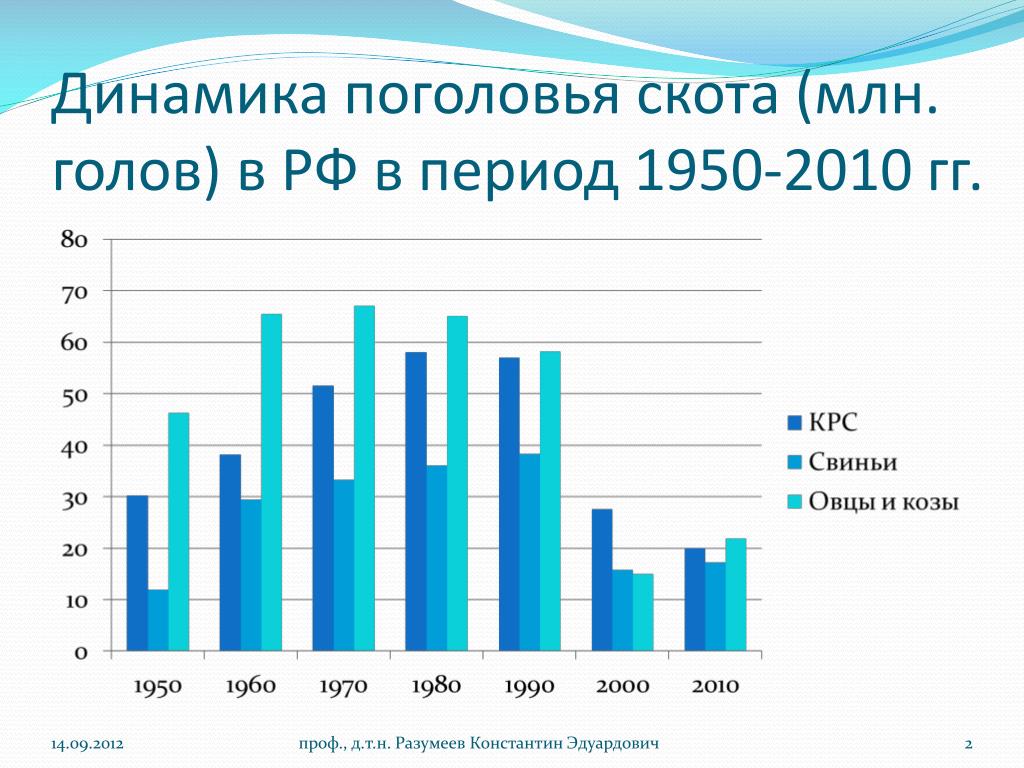 Динамика поголовья скота (млн. голов) в РФ в период 1950-2010 гг.

80
70
60
50
40
30
20
10
0

1950 1960 1970 1980 1990 2000 2010

КРС
Свиньи
Овцы и козы

14.09.2012

проф., д.т.н. Разумеев Константин Эдуардович

2